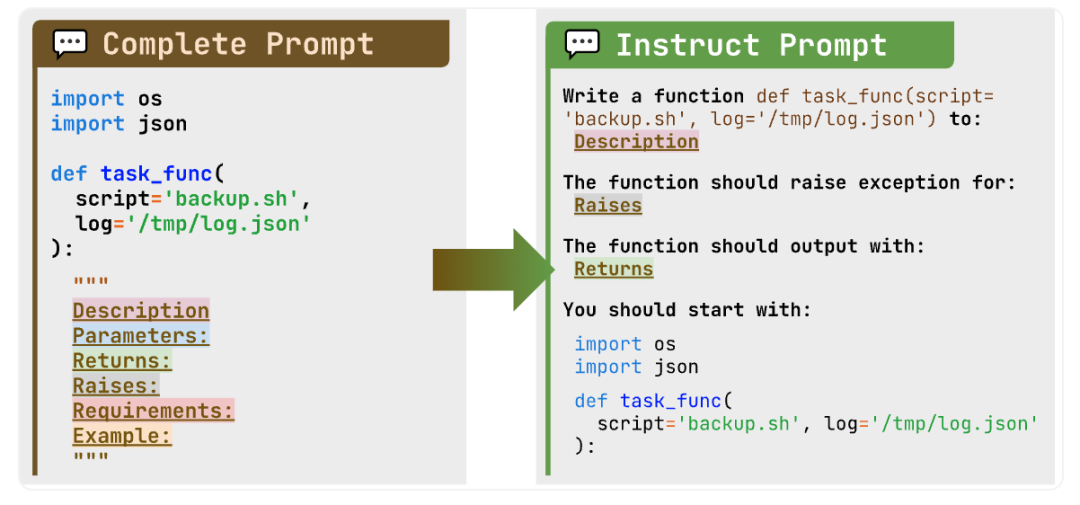 Complete Prompt

import os
import json

def task_func(
  script='backup.sh',
  log='/tmp/log.json'
):
  """
  Description
  Parameters:
  Returns:
  Raises:
  Requirements:
  Example:
  """

Instruct Prompt

Write a function def task_func(script='backup.sh', log='/tmp/log.json') to:
Description

The function should raise exception for:
Raises

The function should output with:
Returns

You should start with:

import os
import json

def task_func(
  script='backup.sh', log='/tmp/log.json'
):